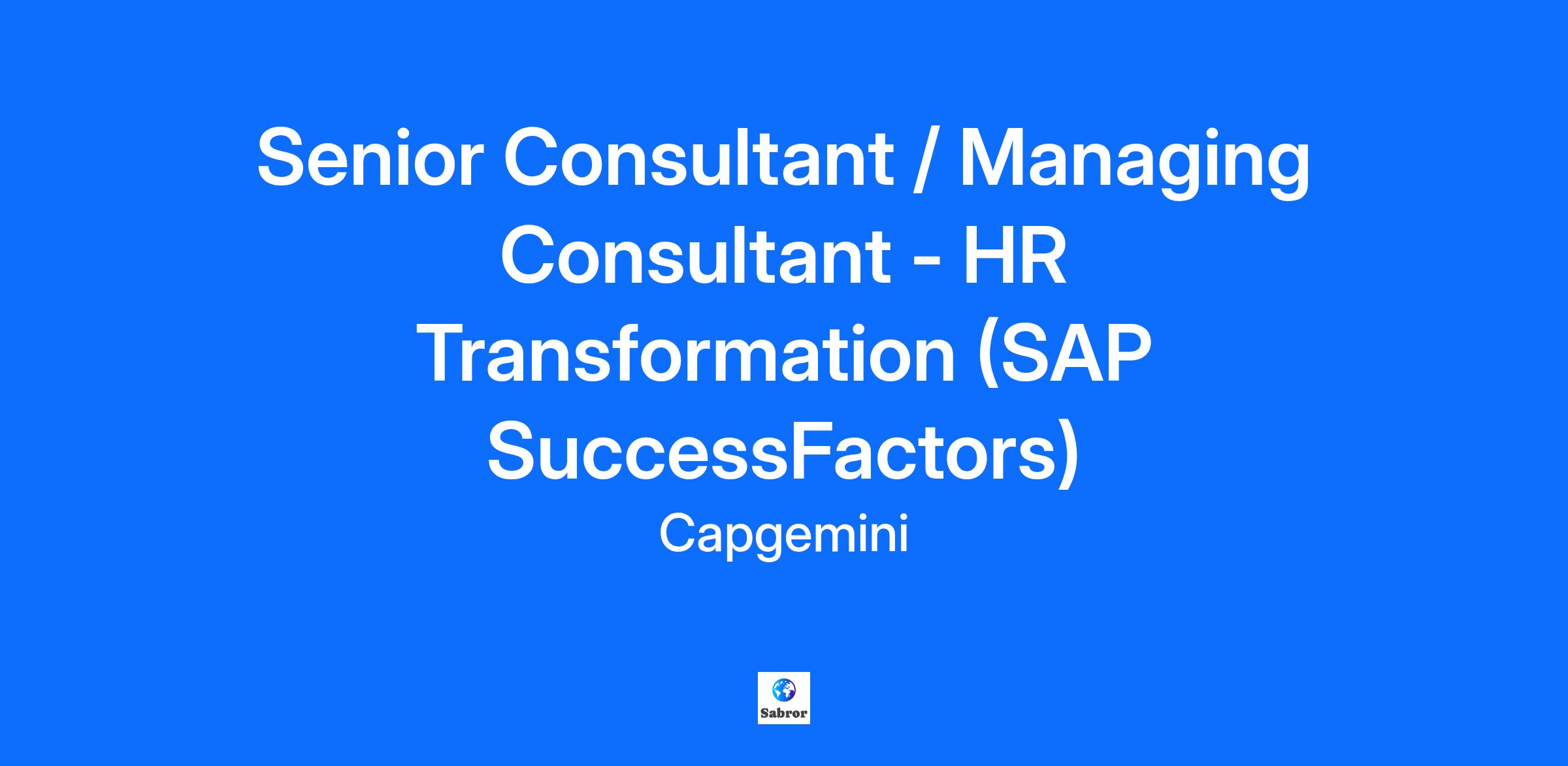 Senior Consultant / Managing Consultant - HR Transformation (SAP SuccessFactors)

Capgemini

Sabror